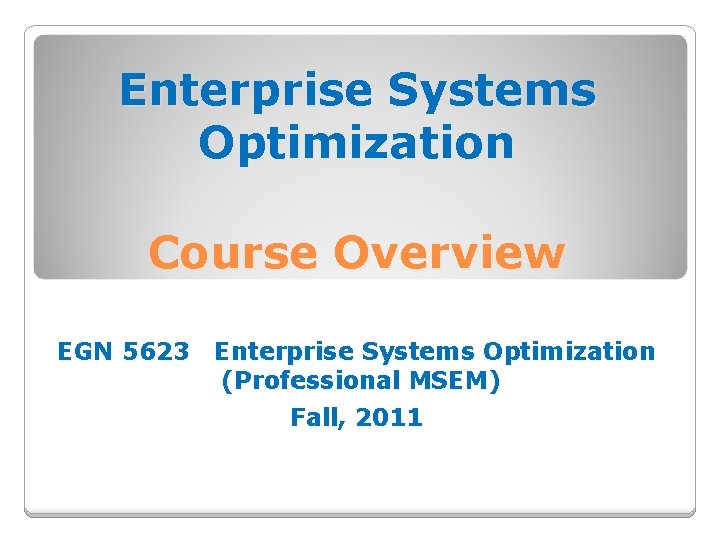 Enterprise Systems Optimization

Course Overview

EGN 5623 Enterprise Systems Optimization (Professional MSEM)

Fall, 2011